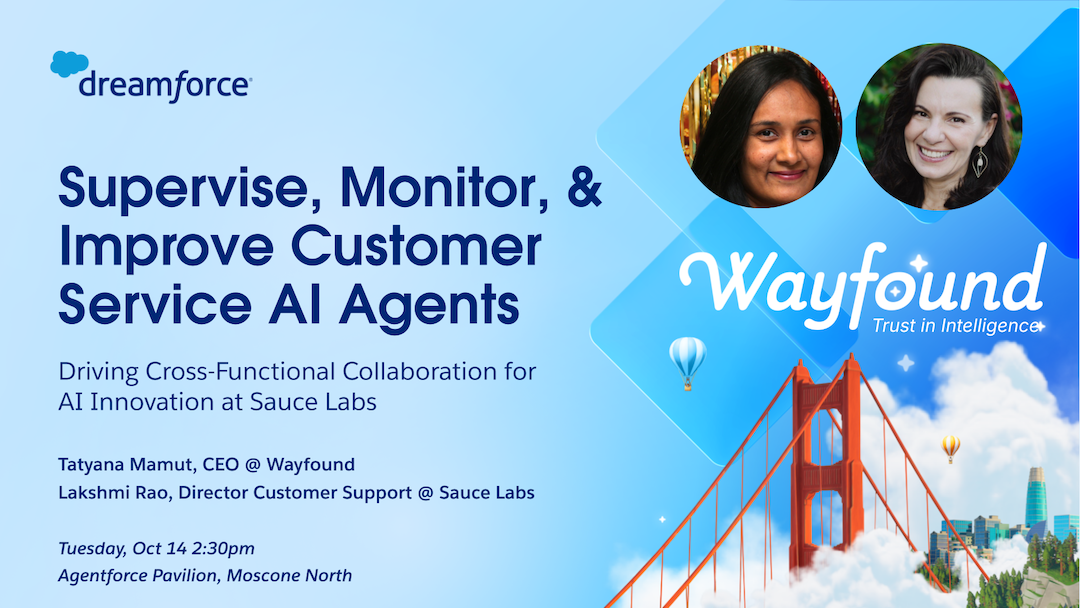 dreamforce

Supervise, Monitor, & Improve Customer Service AI Agents

Driving Cross-Functional Collaboration for AI Innovation at Sauce Labs

Tatyana Mamut, CEO @ Wayfound
Lakshmi Rao, Director Customer Support @ Sauce Labs

Tuesday, Oct 14 2:30pm
Agentforce Pavilion, Moscone North

Wayfound
Trust in Intelligence